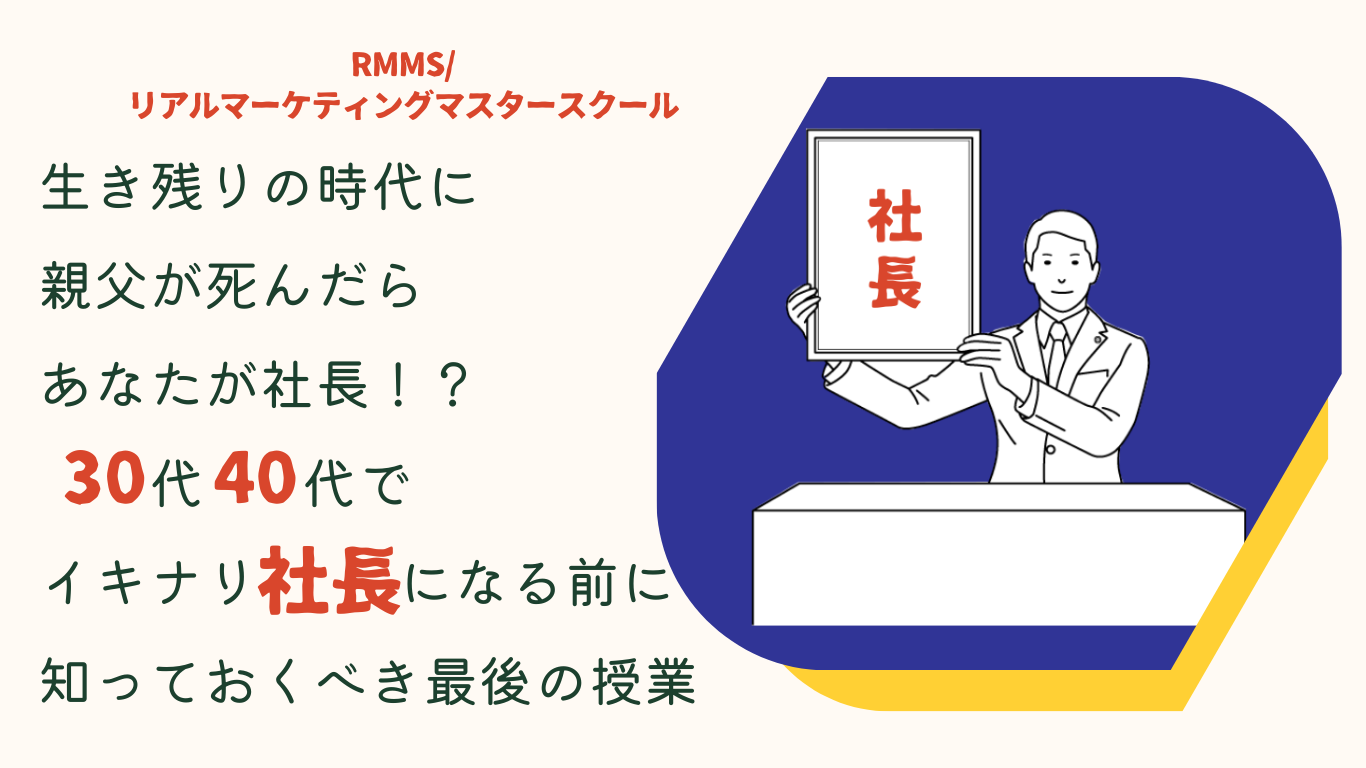 RMMS/
リアルマーケティングマスタースクール

生き残りの時代に
親父が死んだら
あなたが社長！？
30代40代で
イキナリ社長になる前に
知っておくべき最後の授業

社長